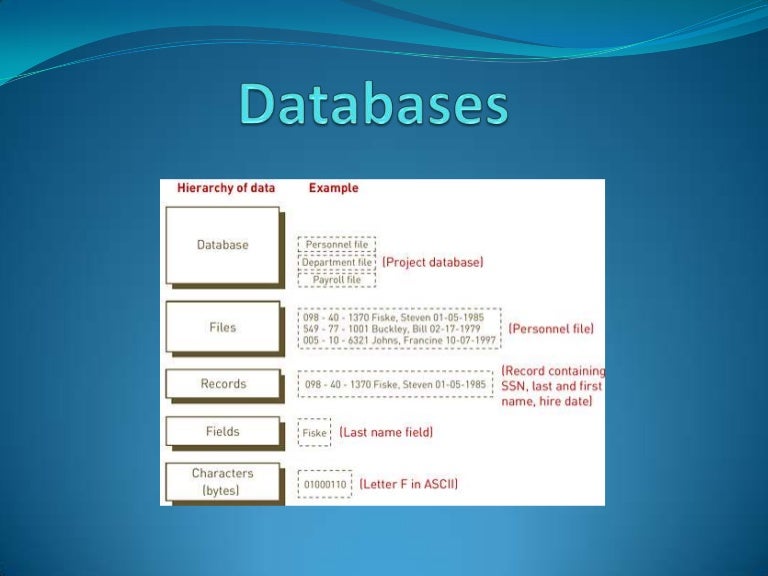 Databases

Hierarchy of data

Example

Database

Personnel file
Department file
Payroll file

(Project database)

Files

098 - 40 - 1370 Fiske, Steven 01-05-1985
549 - 77 - 1001 Buckley, Bill 02-17-1979
005 - 10 - 6321 Johns, Francine 10-07-1997

(Personnel file)

Records

098 - 40 - 1370 Fiske, Steven 01-05-1985

(Record containing SSN, last and first name, hire date)

Fields

Fiske

(Last name field)

Characters (bytes)

01000110

(Letter F in ASCII)